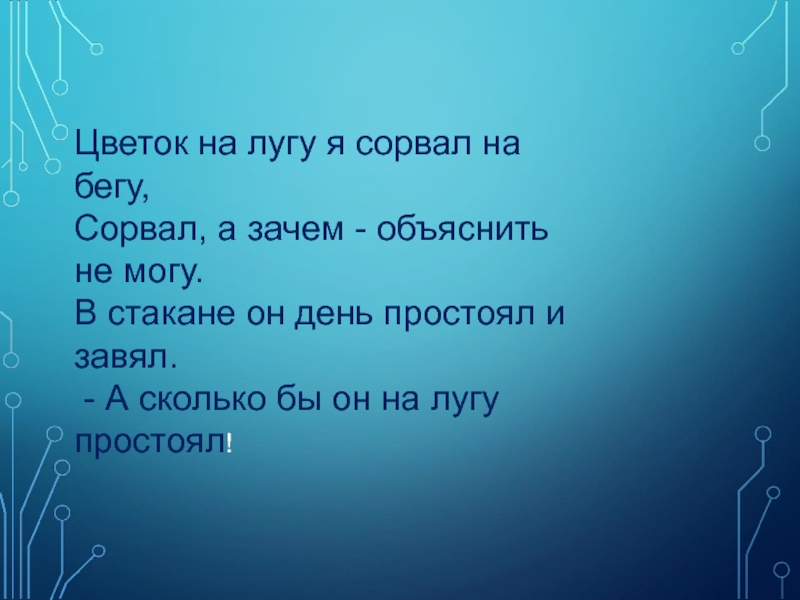 Цветок на лугу я сорвал на бегу,
Сорвал, а зачем - объяснить не могу.
В стакане он день простоял и завял.
 - А сколько бы он на лугу простоял!